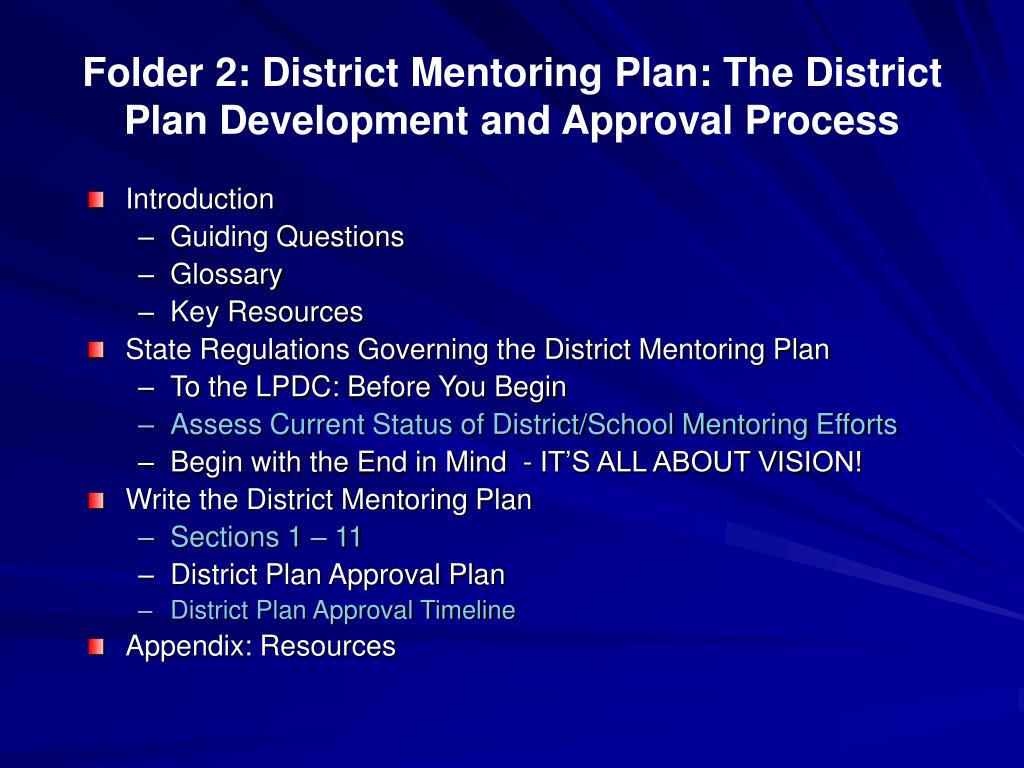 Folder 2: District Mentoring Plan: The District Plan Development and Approval Process

Introduction
– Guiding Questions
– Glossary
– Key Resources
State Regulations Governing the District Mentoring Plan
– To the LPDC: Before You Begin
– Assess Current Status of District/School Mentoring Efforts
– Begin with the End in Mind - IT'S ALL ABOUT VISION!
Write the District Mentoring Plan
– Sections 1 – 11
– District Plan Approval Plan
– District Plan Approval Timeline
Appendix: Resources